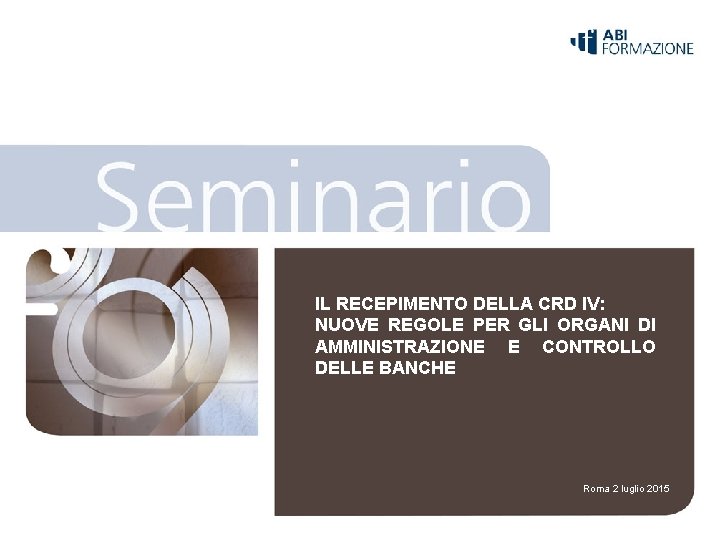 ABI
FORMAZIONE

Seminario

IL RECEPIMENTO DELLA CRD IV: NUOVE REGOLE PER GLI ORGANI DI AMMINISTRAZIONE E CONTROLLO DELLE BANCHE

Roma 2 luglio 2015